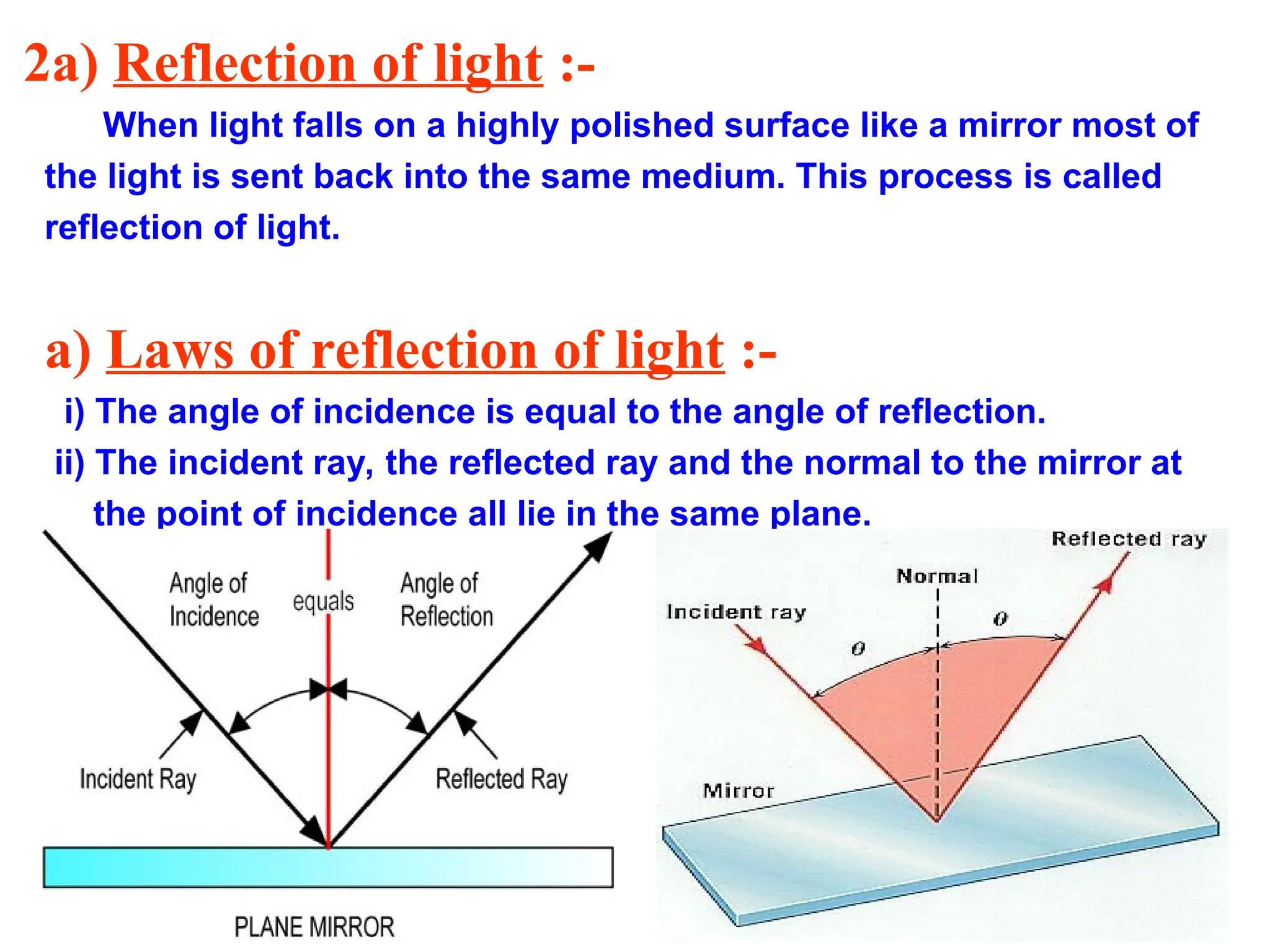 2a) Reflection of light :-

When light falls on a highly polished surface like a mirror most of the light is sent back into the same medium. This process is called reflection of light.

a) Laws of reflection of light :-

i) The angle of incidence is equal to the angle of reflection.

ii) The incident ray, the reflected ray and the normal to the mirror at the point of incidence all lie in the same plane.

Angle of Incidence

equals

Angle of Reflection

Incident Ray

Reflected Ray

PLANE MIRROR

Reflected ray

Normal

Incident ray

$\theta$

$\theta$

Mirror